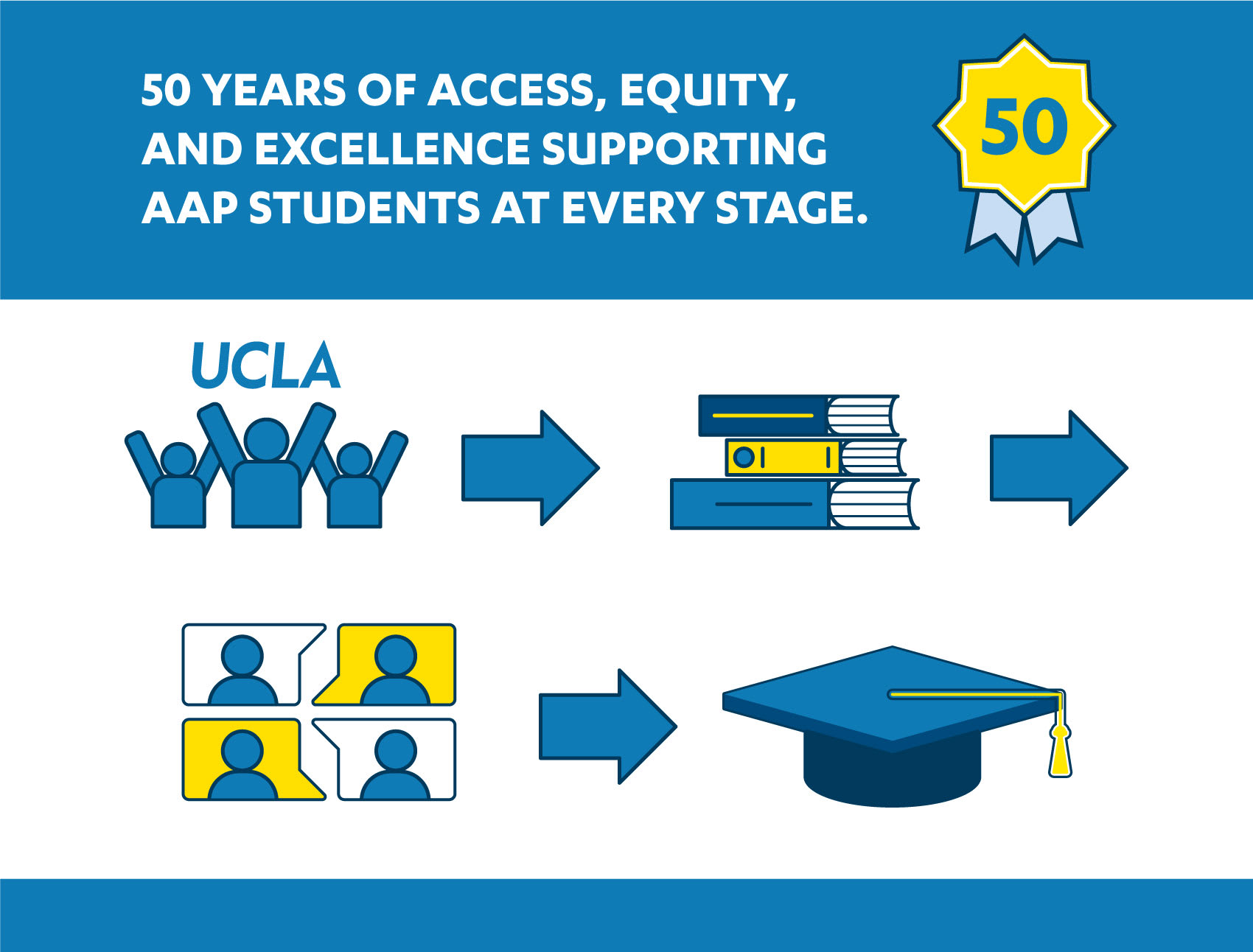 50 YEARS OF ACCESS, EQUITY, AND EXCELLENCE SUPPORTING AAP STUDENTS AT EVERY STAGE.

50

UCLA